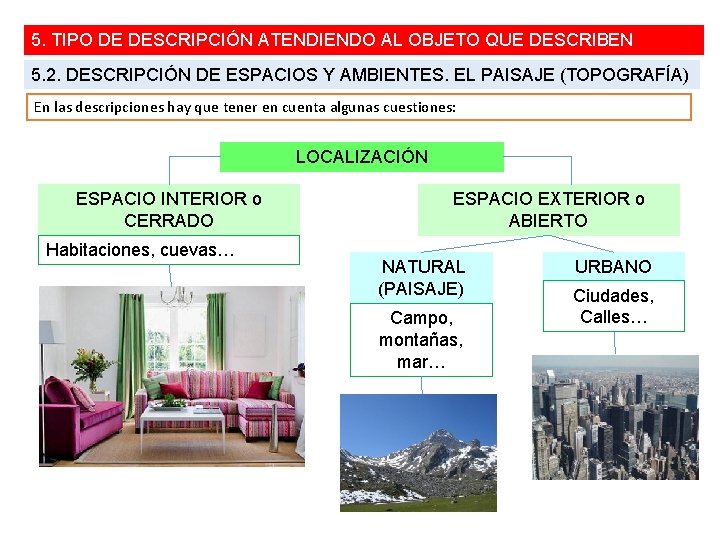 5. TIPO DE DESCRIPCIÓN ATENDIENDO AL OBJETO QUE DESCRIBEN

5.2. DESCRIPCIÓN DE ESPACIOS Y AMBIENTES. EL PAISAJE (TOPOGRAFÍA)

En las descripciones hay que tener en cuenta algunas cuestiones:

LOCALIZACIÓN

ESPACIO INTERIOR o CERRADO

Habitaciones, cuevas…

ESPACIO EXTERIOR o ABIERTO

NATURAL (PAISAJE)

Campo, montañas, mar…

URBANO

Ciudades, Calles…